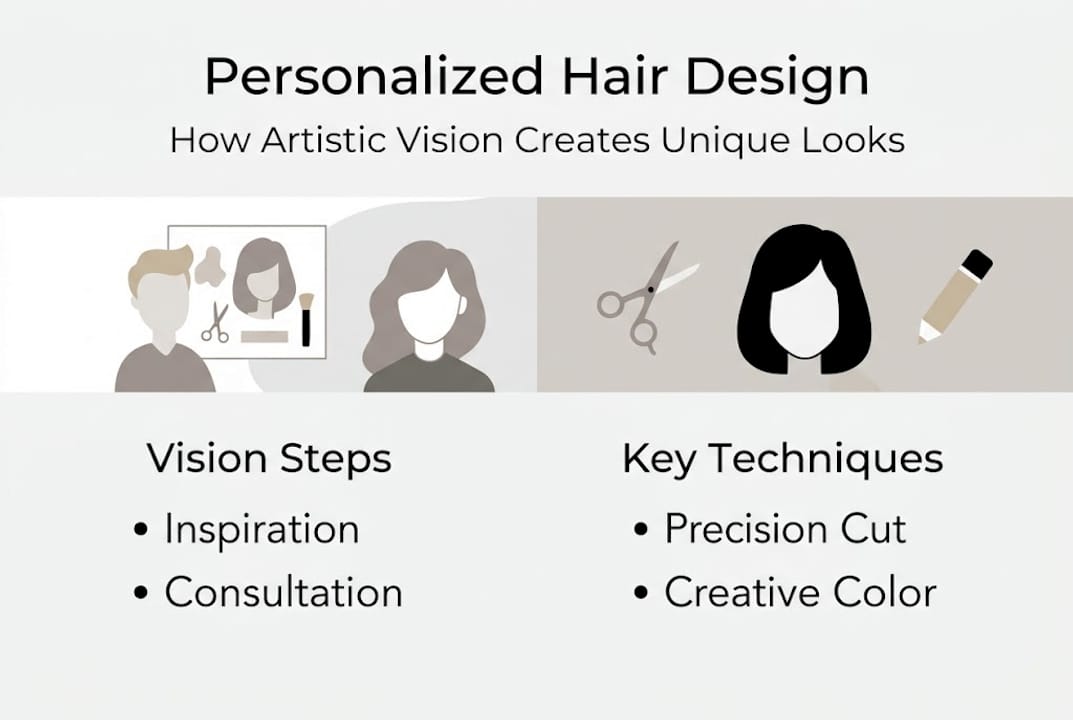 Personalized Hair Design
How Artistic Vision Creates Unique Looks

Vision Steps
• Inspiration
• Consultation

Key Techniques
• Precision Cut
• Creative Color